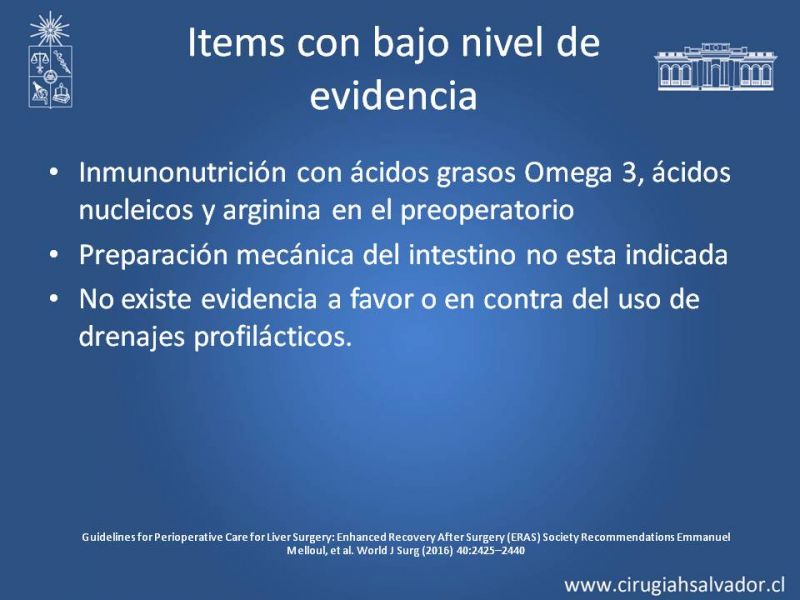 Items con bajo nivel de evidencia

• Inmunonutrición con ácidos grasos Omega 3, ácidos nucleicos y arginina en el preoperatorio
• Preparación mecánica del intestino no esta indicada
• No existe evidencia a favor o en contra del uso de drenajes profilácticos.

Guidelines for Perioperative Care for Liver Surgery: Enhanced Recovery After Surgery (ERAS) Society Recommendations Emmanuel Melloul, et al. World J Surg (2016) 40:2425–2440

www.cirugiahsalvador.cl